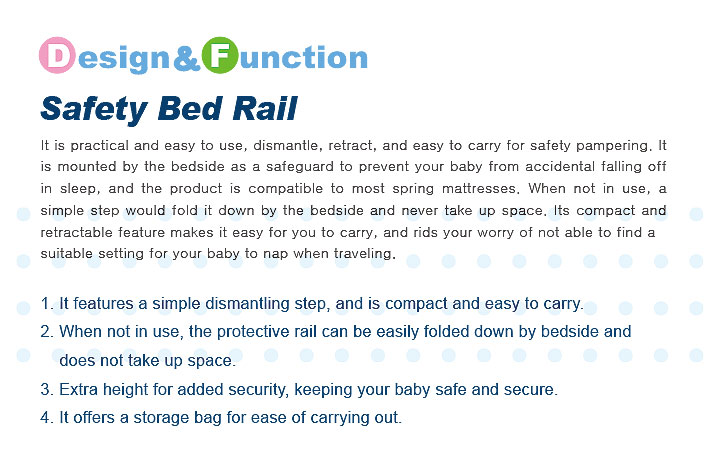 Design&Function

Safety Bed Rail

It is practical and easy to use, dismantle, retract, and easy to carry for safety pampering. It is mounted by the bedside as a safeguard to prevent your baby from accidental falling off in sleep, and the product is compatible to most spring mattresses. When not in use, a simple step would fold it down by the bedside and never take up space. Its compact and retractable feature makes it easy for you to carry, and rids your worry of not able to find a suitable setting for your baby to nap when traveling.

1. It features a simple dismantling step, and is compact and easy to carry.
2. When not in use, the protective rail can be easily folded down by bedside and does not take up space.
3. Extra height for added security, keeping your baby safe and secure.
4. It offers a storage bag for ease of carrying out.